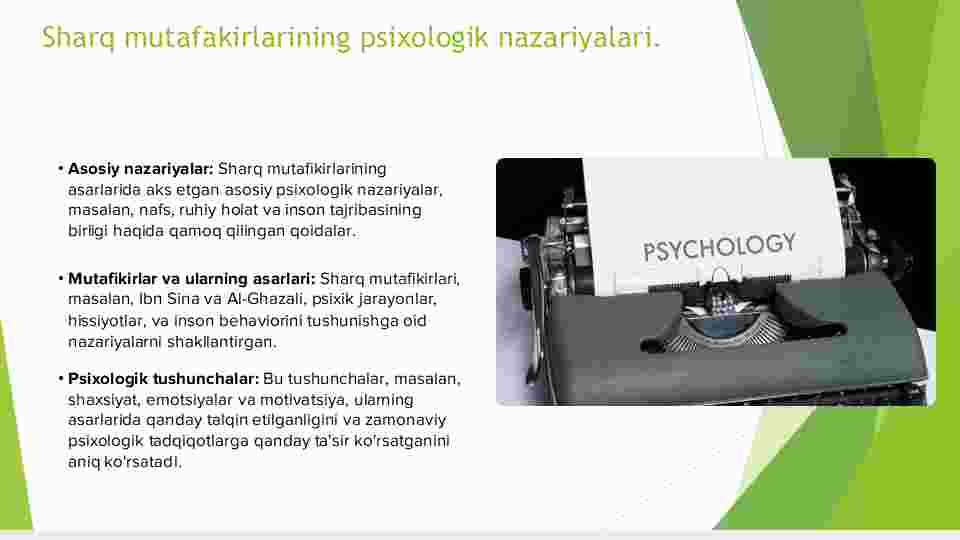 Sharq mutafakirlarining psixologik nazariyalari.

• **Asosiy nazariyalar:** Sharq mutafikirlarining asarlarida aks etgan asosiy psixologik nazariyalar, masalan, nafs, ruhiy holat va inson tajribasining birligi haqida qamoq qilingan qoidalar.

• **Mutafikirlar va ularning asarlari:** Sharq mutafikirlari, masalan, Ibn Sina va Al-Ghazali, psixik jarayonlar, hissiyotlar, va inson behaviorini tushunishga oid nazariyalarni shakllantirgan.

• **Psixologik tushunchalar:** Bu tushunchalar, masalan, shaxsiyat, emotsiyalar va motivatsiya, ularning asarlarida qanday talqin etilganligini va zamonaviy psixologik tadqiqotlarga qanday ta'sir ko'rsatganini aniq ko'rsatadi.

PSYCHOLOGY